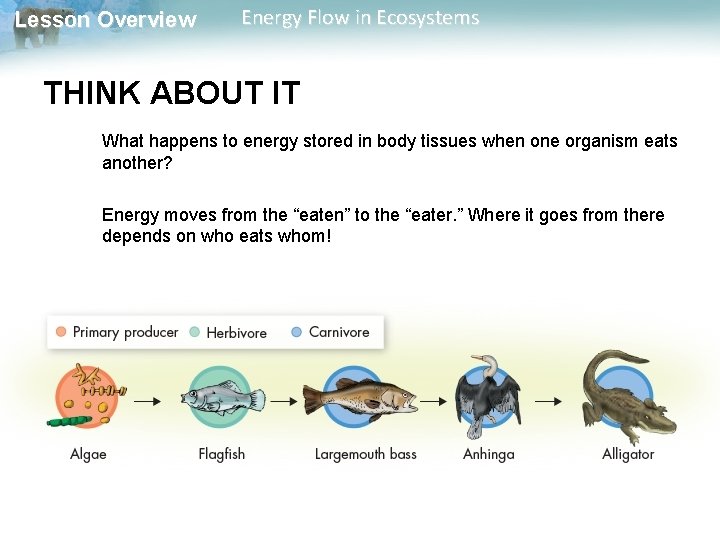 Lesson Overview Energy Flow in Ecosystems

THINK ABOUT IT

What happens to energy stored in body tissues when one organism eats another?

Energy moves from the “eaten” to the “eater.” Where it goes from there depends on who eats whom!

Primary producer Herbivore Carnivore

Algae Flagfish Largemouth bass Anhinga Alligator